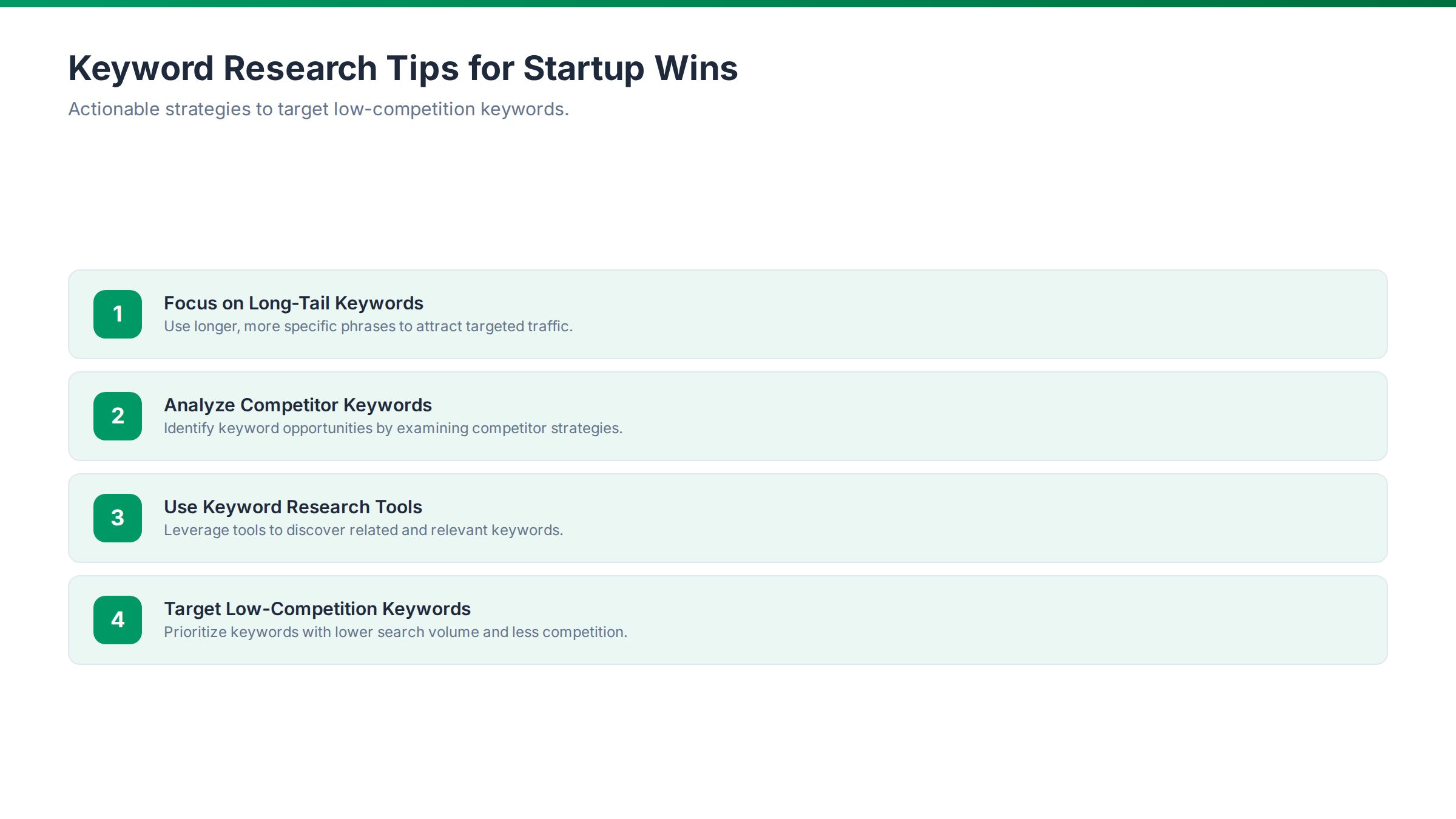 Keyword Research Tips for Startup Wins

Actionable strategies to target low-competition keywords.

1

Focus on Long-Tail Keywords

Use longer, more specific phrases to attract targeted traffic.

2

Analyze Competitor Keywords

Identify keyword opportunities by examining competitor strategies.

3

Use Keyword Research Tools

Leverage tools to discover related and relevant keywords.

4

Target Low-Competition Keywords

Prioritize keywords with lower search volume and less competition.